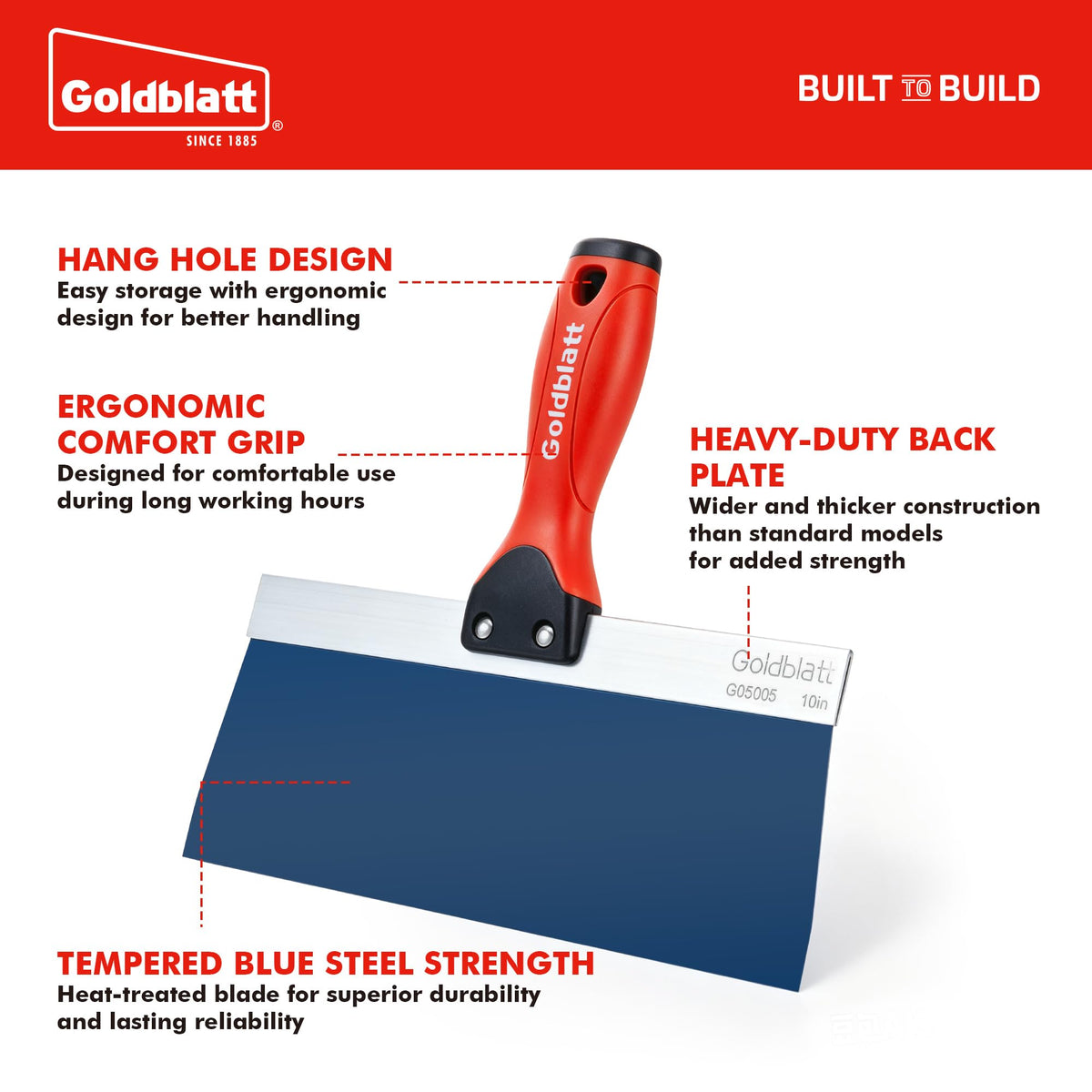 Goldblatt®
SINCE 1885

BUILT TO BUILD

HANG HOLE DESIGN
Easy storage with ergonomic design for better handling

ERGONOMIC COMFORT GRIP
Designed for comfortable use during long working hours

Goldblatt

HEAVY-DUTY BACK PLATE
Wider and thicker construction than standard models for added strength

Goldblatt
G05005 10in

TEMPERED BLUE STEEL STRENGTH
Heat-treated blade for superior durability and lasting reliability